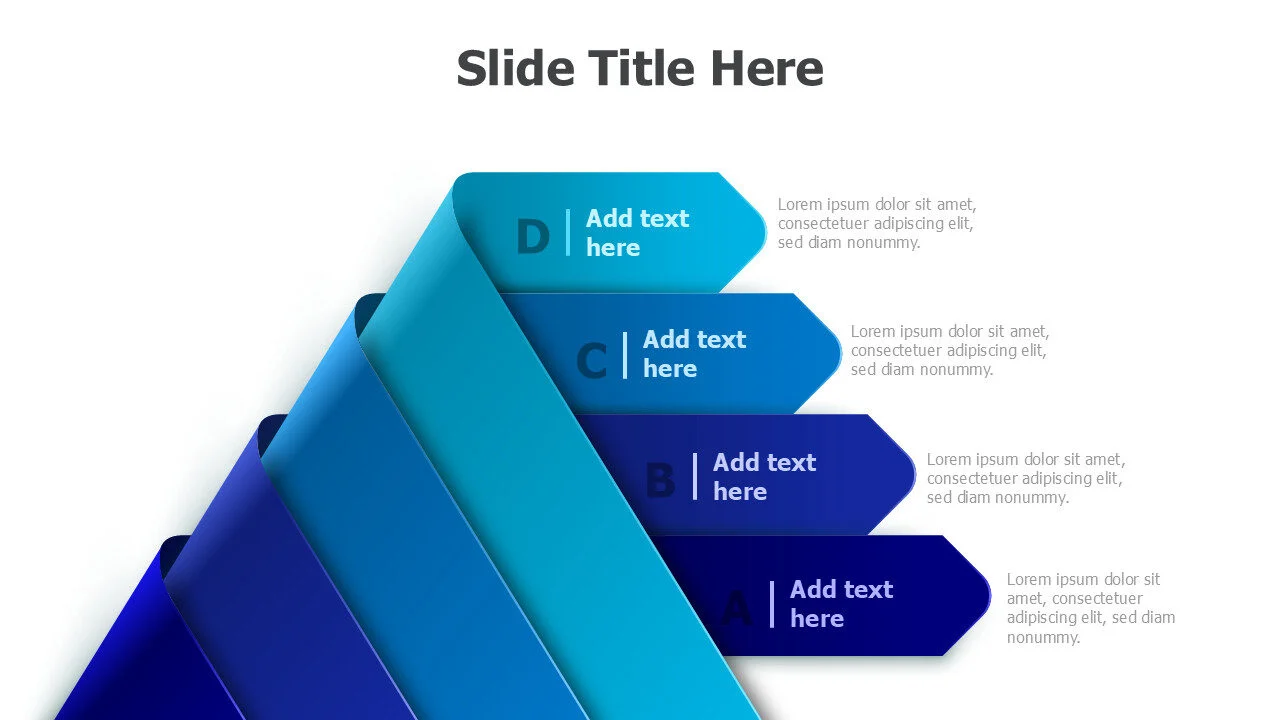 Slide Title Here

D Add text here

Lorem ipsum dolor sit amet, consectetuer adipiscing elit, sed diam nonummy.

C Add text here

Lorem ipsum dolor sit amet, consectetuer adipiscing elit, sed diam nonummy.

B Add text here

Lorem ipsum dolor sit amet, consectetuer adipiscing elit, sed diam nonummy.

A Add text here

Lorem ipsum dolor sit amet, consectetuer adipiscing elit, sed diam nonummy.